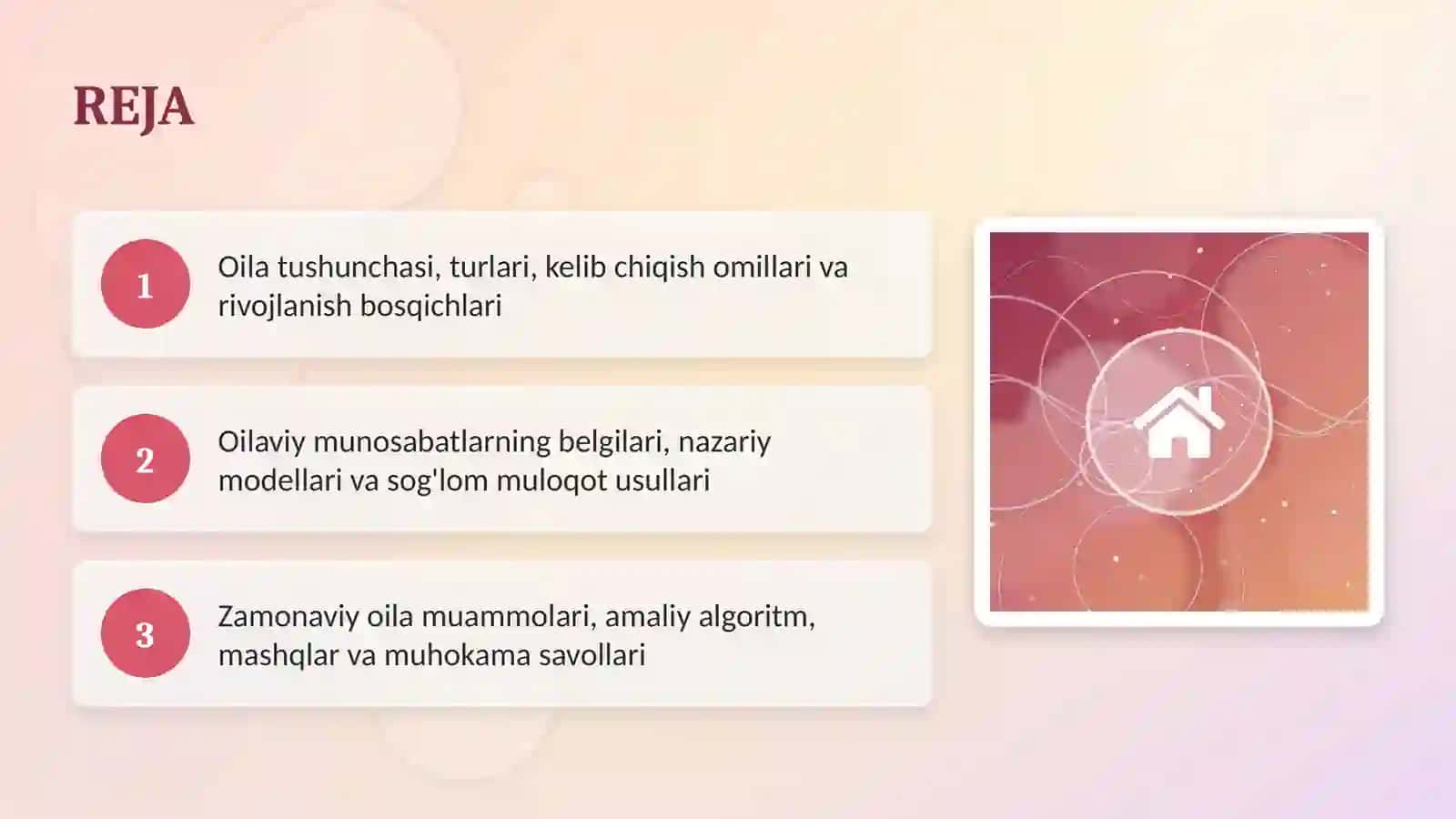 REJA

1

Oila tushunchasi, turlari, kelib chiqish omillari va rivojlanish bosqichlari

2

Oilaviy munosabatlarning belgilari, nazariy modellari va sog'lom muloqot usullari

3

Zamonaviy oila muammolari, amaliy algoritm, mashqlar va muhokama savollari